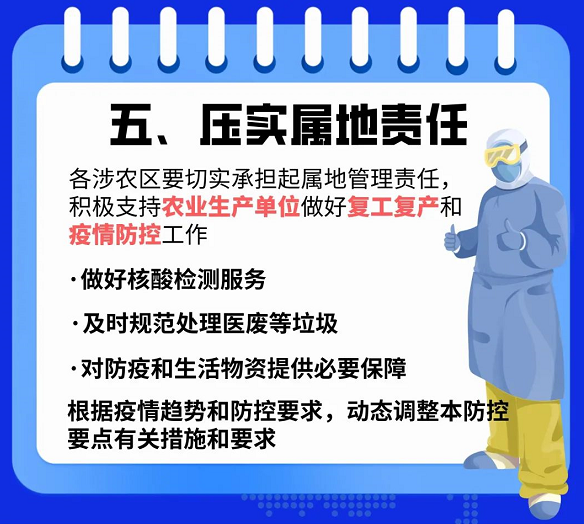 五、压实属地责任

各涉农区要切实承担起属地管理责任，积极支持农业生产单位做好复工复产和疫情防控工作

·做好核酸检测服务

·及时规范处理医废等垃圾

·对防疫和生活物资提供必要保障

根据疫情趋势和防控要求，动态调整本防控要点有关措施和要求